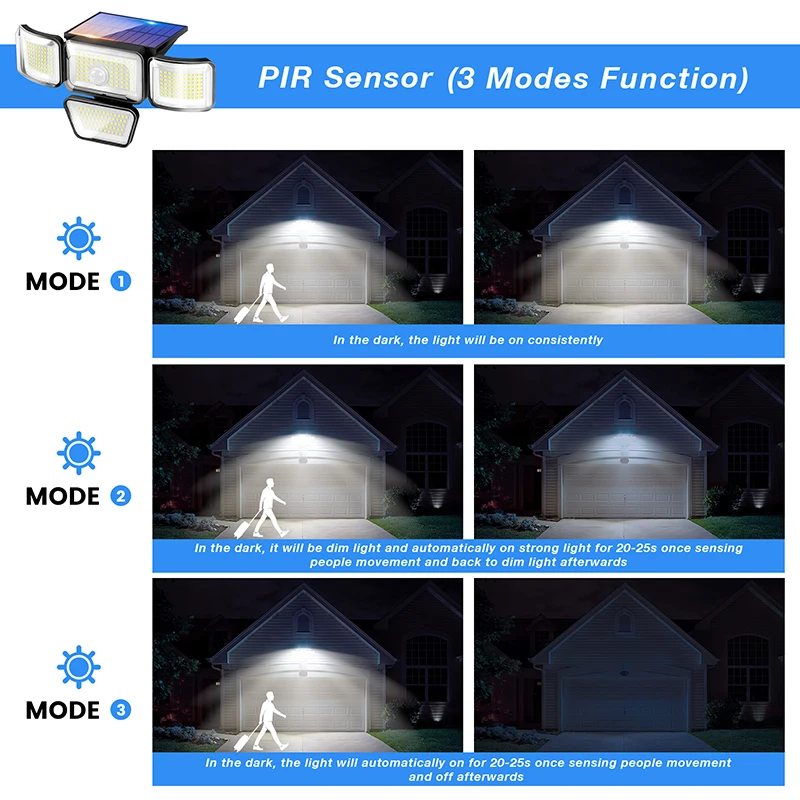 PIR Sensor (3 Modes Function)

MODE 1

In the dark, the light will be on consistently

MODE 2

In the dark, it will be dim light and automatically on strong light for 20-25s once sensing people movement and back to dim light afterwards

MODE 3

In the dark, the light will automatically on for 20-25s once sensing people movement and off afterwards